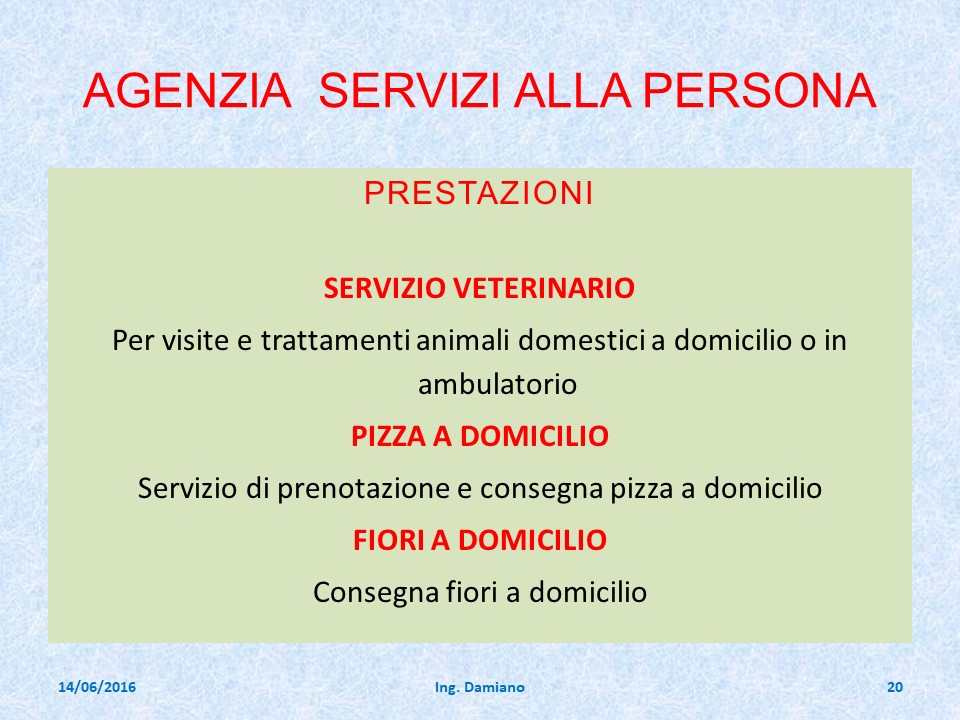 AGENZIA SERVIZI ALLA PERSONA

PRESTAZIONI

SERVIZIO VETERINARIO

Per visite e trattamenti animali domestici a domicilio o in ambulatorio

PIZZA A DOMICILIO

Servizio di prenotazione e consegna pizza a domicilio

FIORI A DOMICILIO

Consegna fiori a domicilio

14/06/2016

Ing. Damiano

20